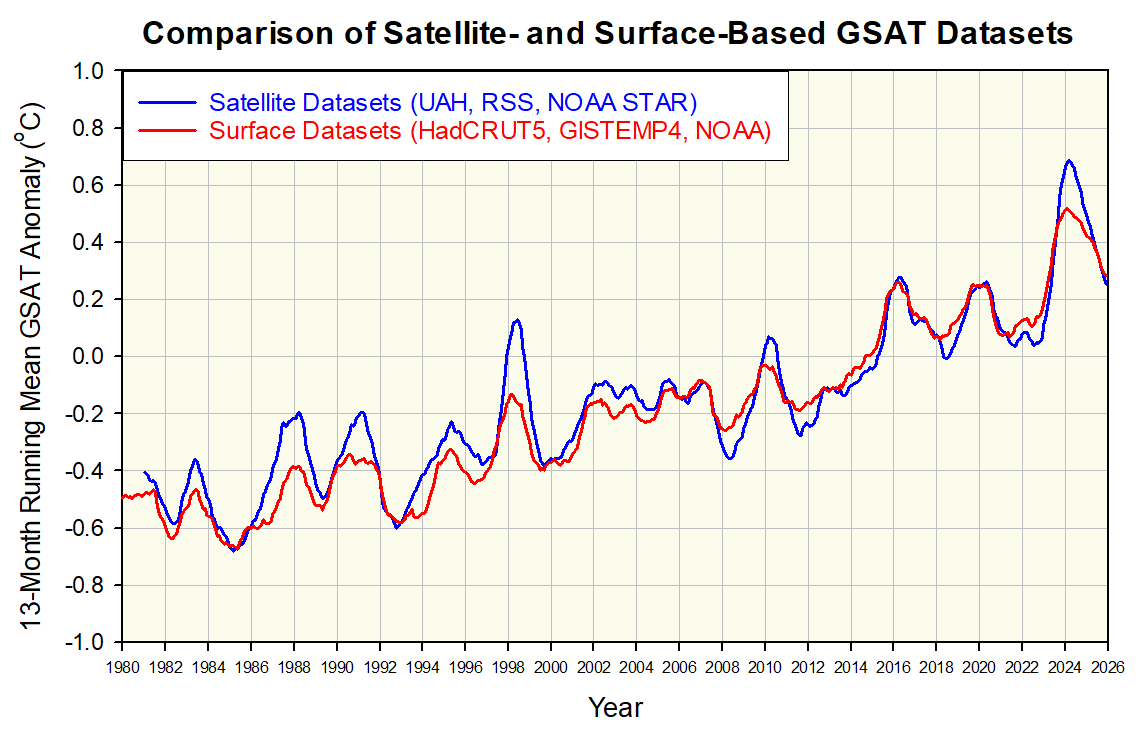 Comparison of Satellite- and Surface-Based GSAT Datasets

Satellite Datasets (UAH, RSS, NOAA STAR)
Surface Datasets (HadCRUT5, GISTEMP4, NOAA)

13-Month Running Mean GSAT Anomaly ($^{o}$C)

1.0
0.8
0.6
0.4
0.2
0.0
-0.2
-0.4
-0.6
-0.8
-1.0

1980 1982 1984 1986 1988 1990 1992 1994 1996 1998 2000 2002 2004 2006 2008 2010 2012 2014 2016 2018 2020 2022 2024 2026

Year